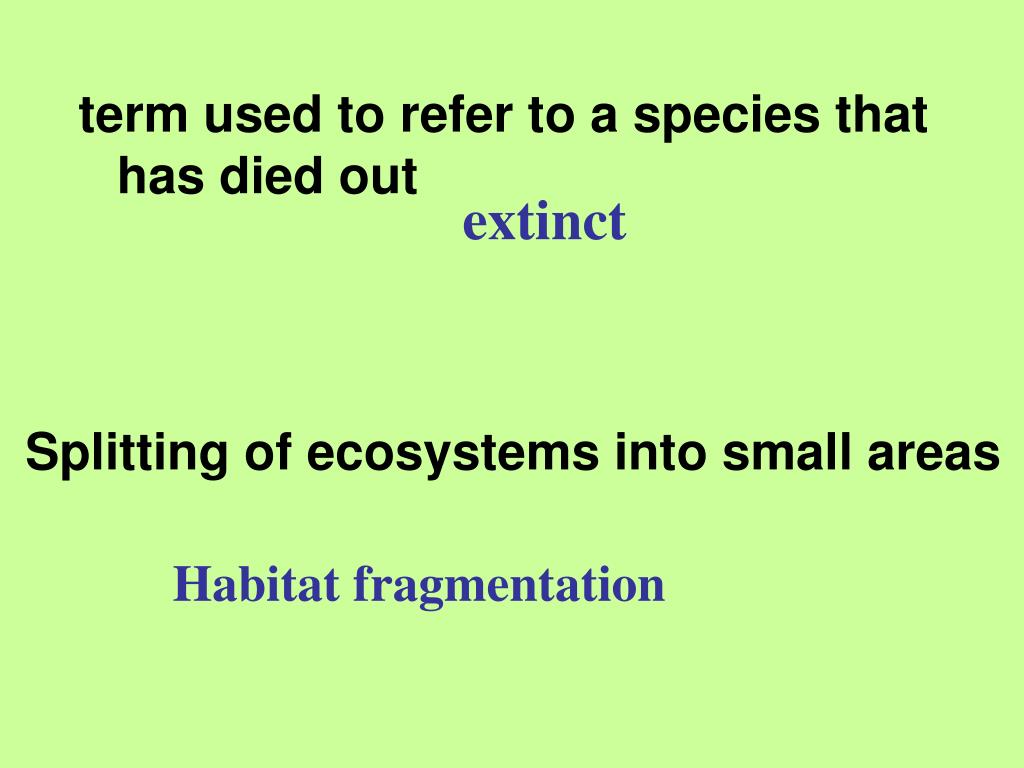 term used to refer to a species that has died out

extinct

Splitting of ecosystems into small areas

Habitat fragmentation